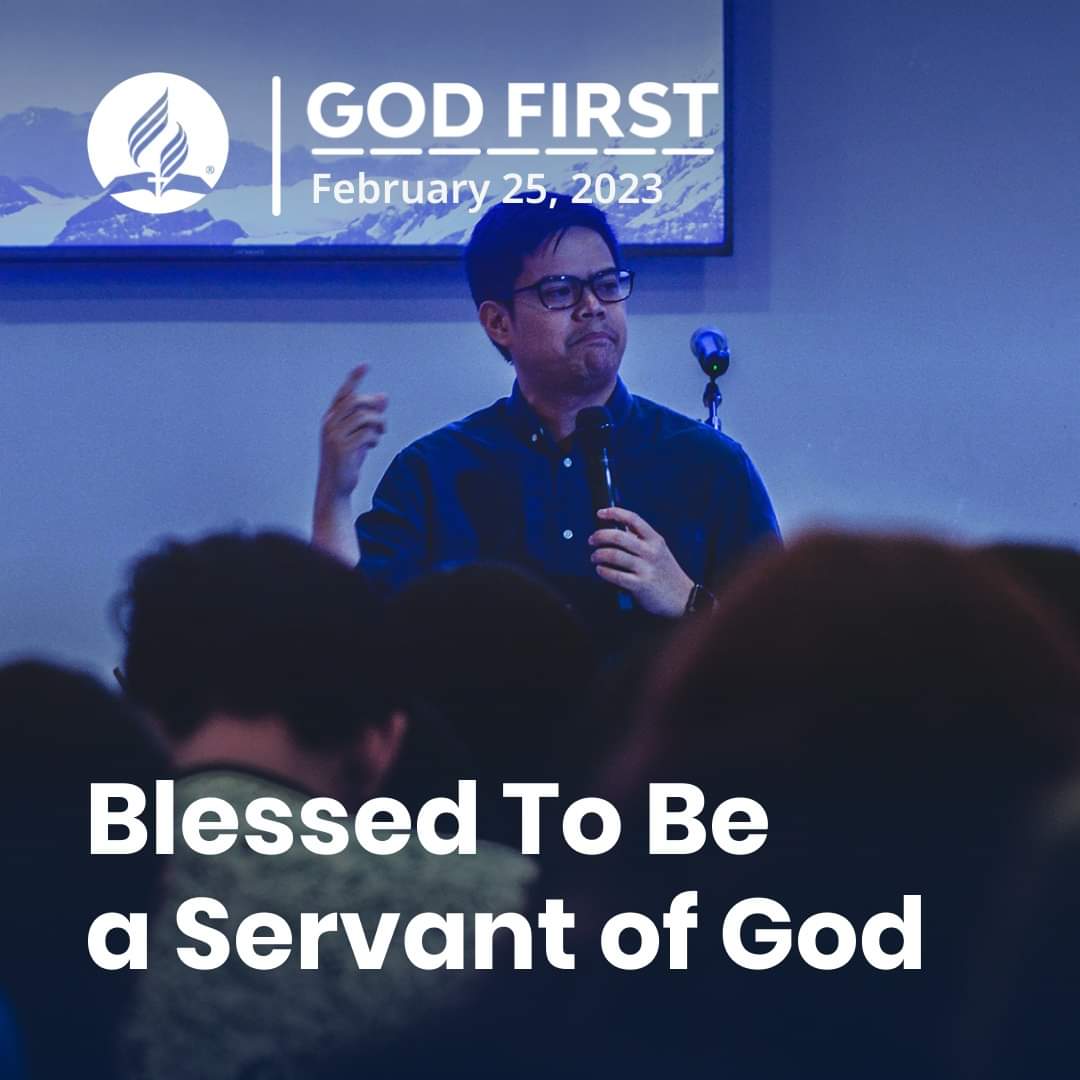 GOD FIRST
February 25, 2023

Blessed To Be a Servant of God